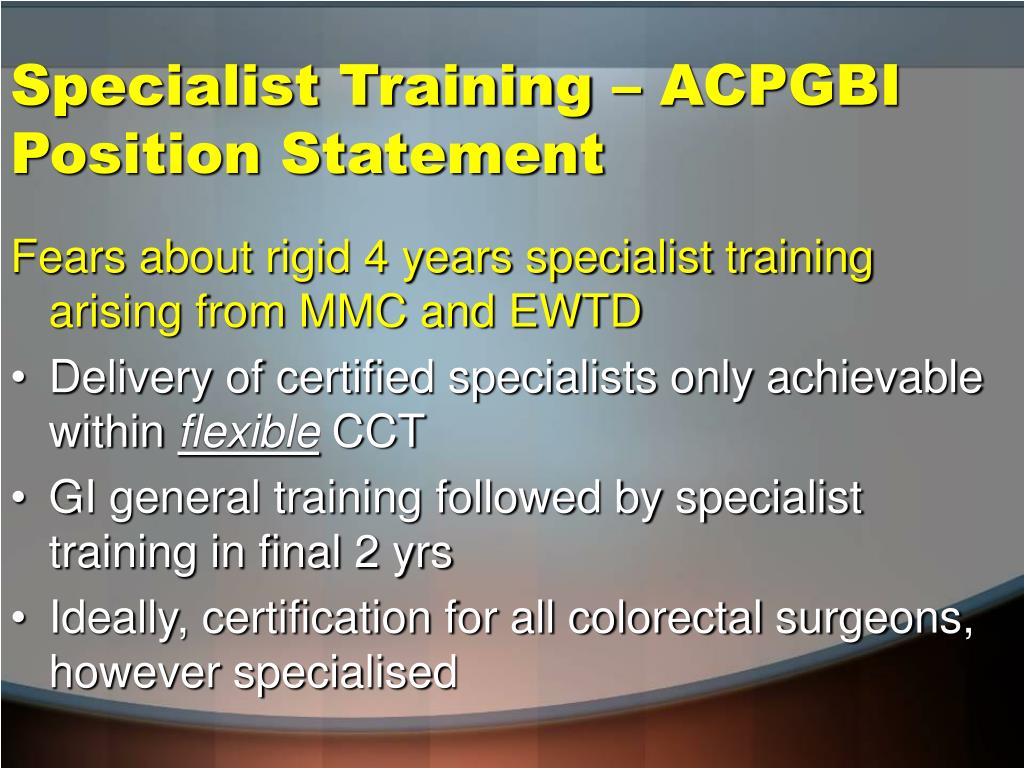 Specialist Training – ACPGBI Position Statement

Fears about rigid 4 years specialist training arising from MMC and EWTD

• Delivery of certified specialists only achievable within flexible CCT
• GI general training followed by specialist training in final 2 yrs
• Ideally, certification for all colorectal surgeons, however specialised